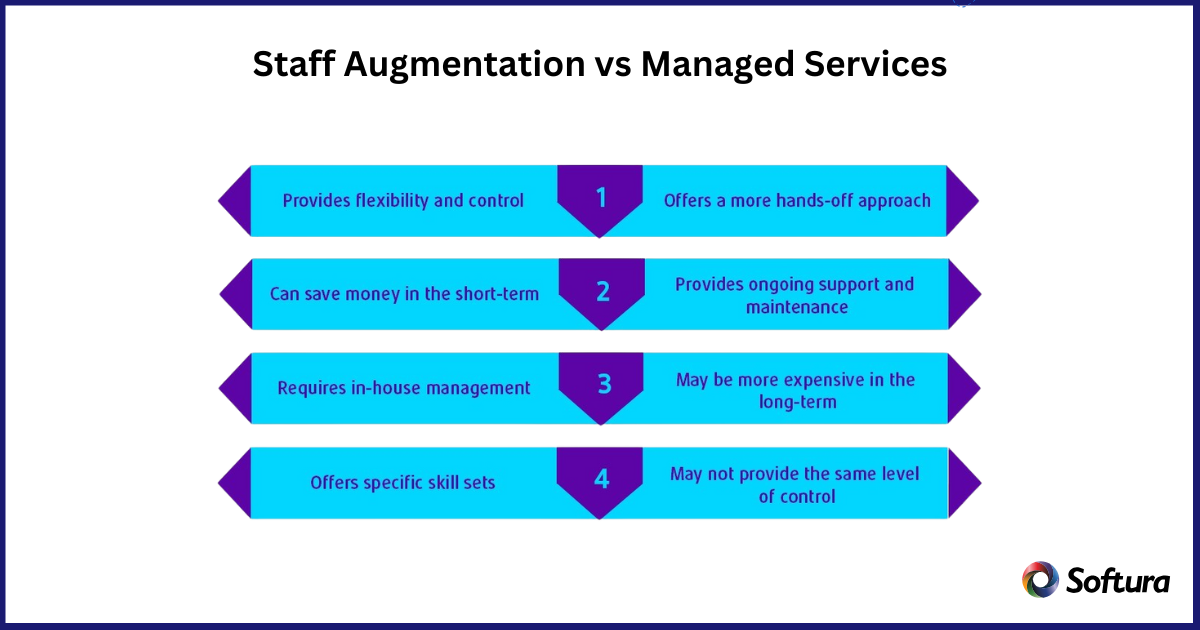 Staff Augmentation vs Managed Services

Provides flexibility and control

1

Offers a more hands-off approach

Can save money in the short-term

2

Provides ongoing support and maintenance

Requires in-house management

3

May be more expensive in the long-term

Offers specific skill sets

4

May not provide the same level of control

Softura